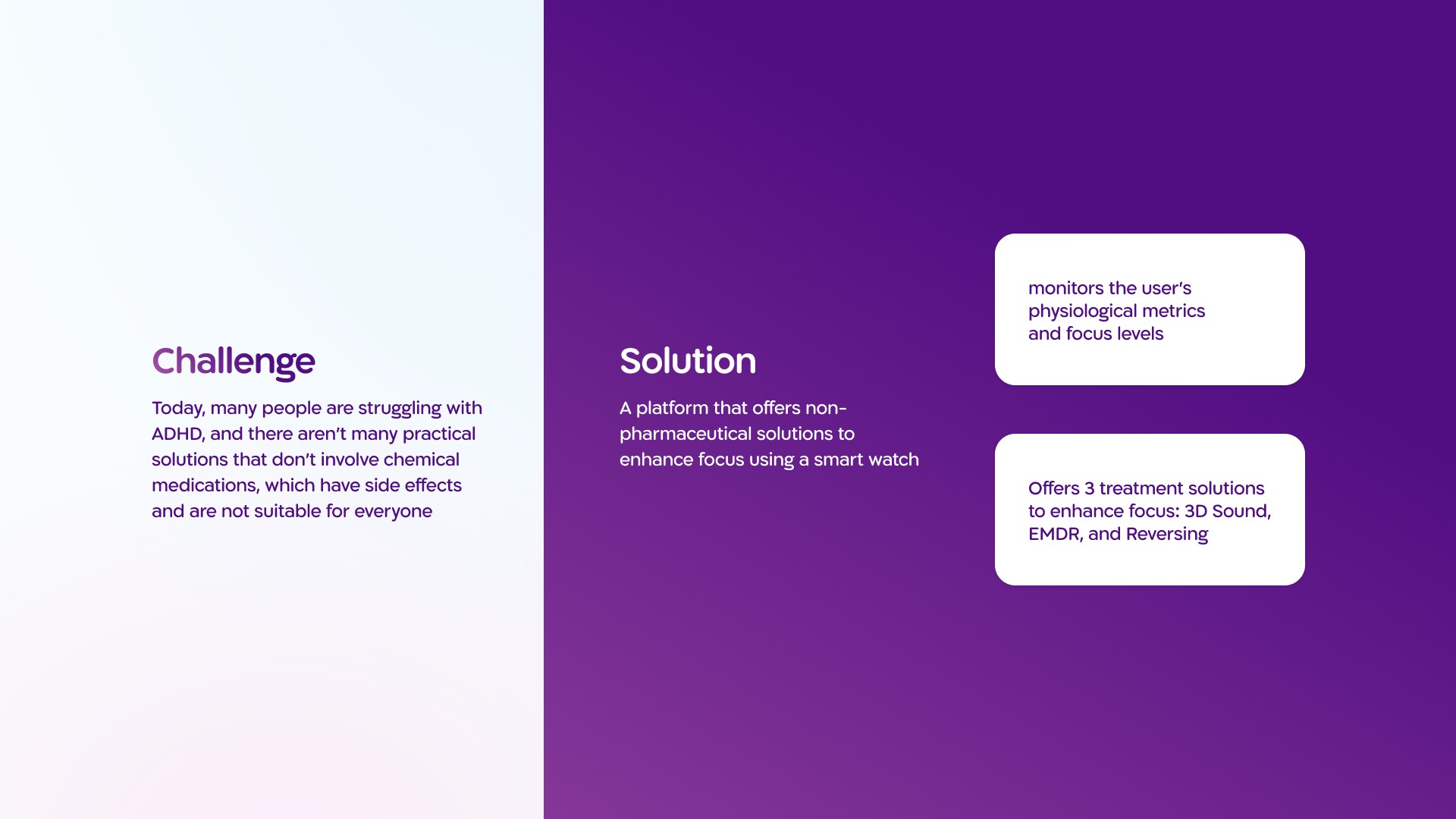 Challenge

Today, many people are struggling with ADHD, and there aren't many practical solutions that don't involve chemical medications, which have side effects and are not suitable for everyone

Solution

A platform that offers non-pharmaceutical solutions to enhance focus using a smart watch

monitors the user's physiological metrics and focus levels

Offers 3 treatment solutions to enhance focus: 3D Sound, EMDR, and Reversing